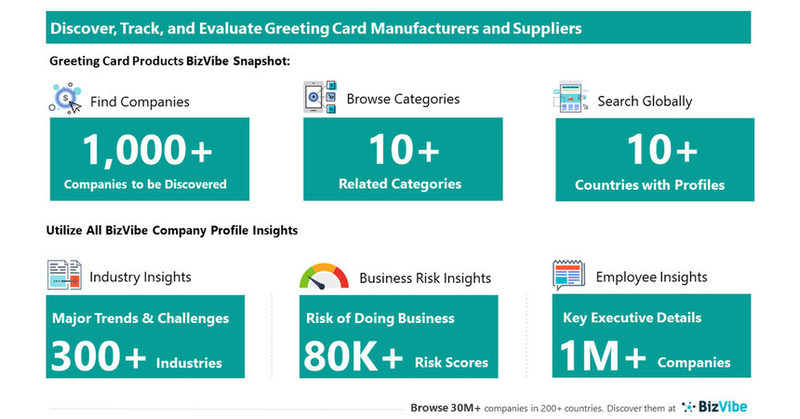 Discover, Track, and Evaluate Greeting Card Manufacturers and Suppliers

Greeting Card Products BizVibe Snapshot:

Find Companies

1,000+
Companies to be Discovered

Browse Categories

10+
Related Categories

Search Globally

10+
Countries with Profiles

Utilize All BizVibe Company Profile Insights

Industry Insights

Major Trends & Challenges
300+ Industries

Business Risk Insights

Risk of Doing Business
80K+ Risk Scores

Employee Insights

Key Executive Details
1M+ Companies

Browse 30M+ companies in 200+ countries. Discover them at BizVibe